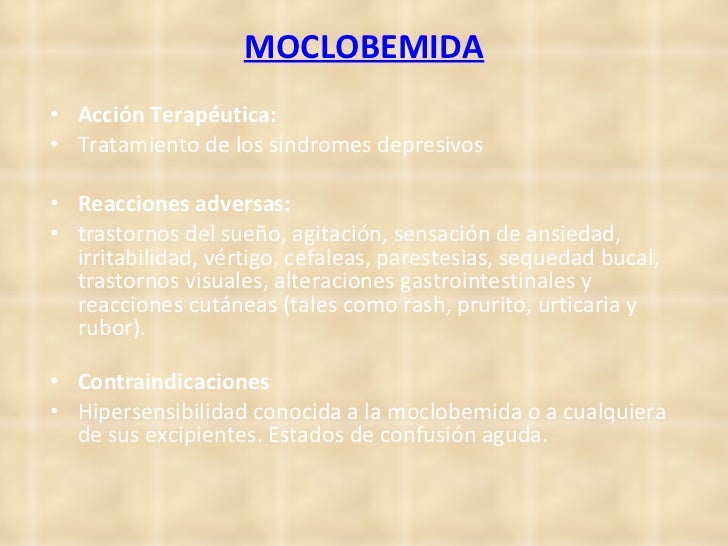 MOCLOBEMIDA

• Acción Terapéutica:
• Tratamiento de los síndromes depresivos

• Reacciones adversas:
• trastornos del sueño, agitación, sensación de ansiedad, irritabilidad, vértigo, cefaleas, parestesias, sequedad bucal, trastornos visuales, alteraciones gastrointestinales y reacciones cutáneas (tales como rash, prurito, urticaria y rubor).

• Contraindicaciones
• Hipersensibilidad conocida a la moclobemida o a cualquiera de sus excipientes. Estados de confusión aguda.